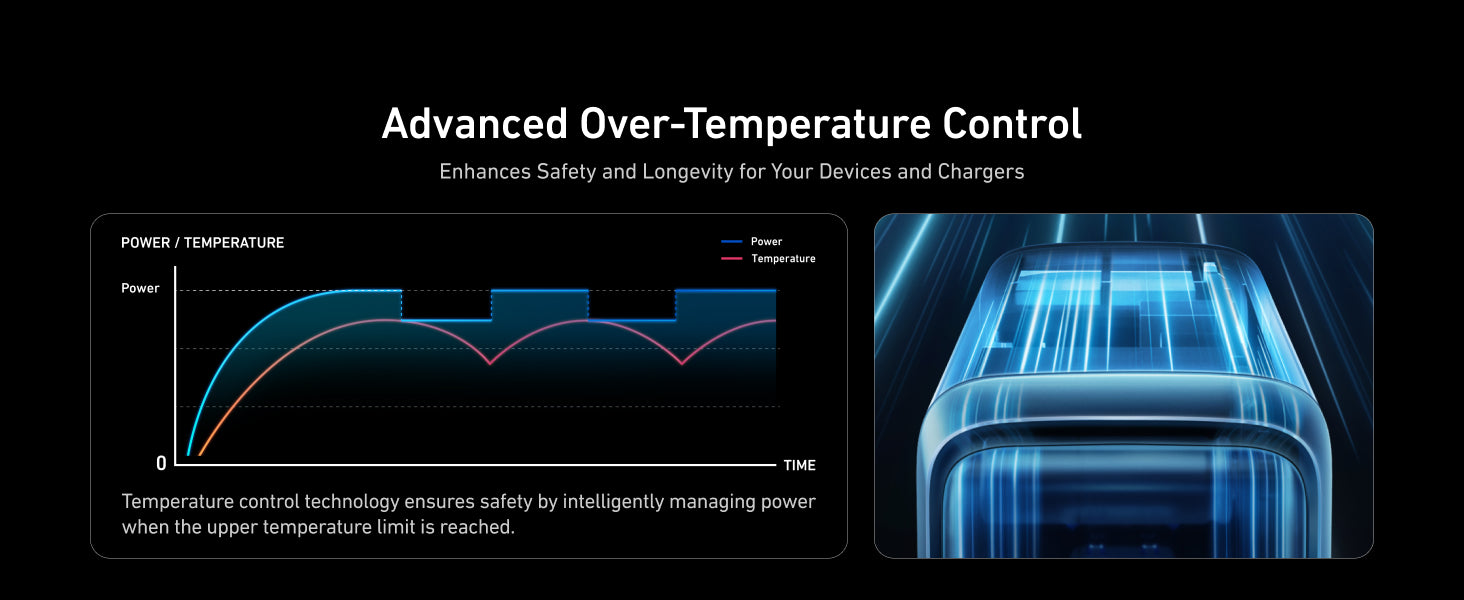 Advanced Over-Temperature Control

Enhances Safety and Longevity for Your Devices and Chargers

POWER / TEMPERATURE

Power
Temperature

Power

0

TIME

Temperature control technology ensures safety by intelligently managing power when the upper temperature limit is reached.